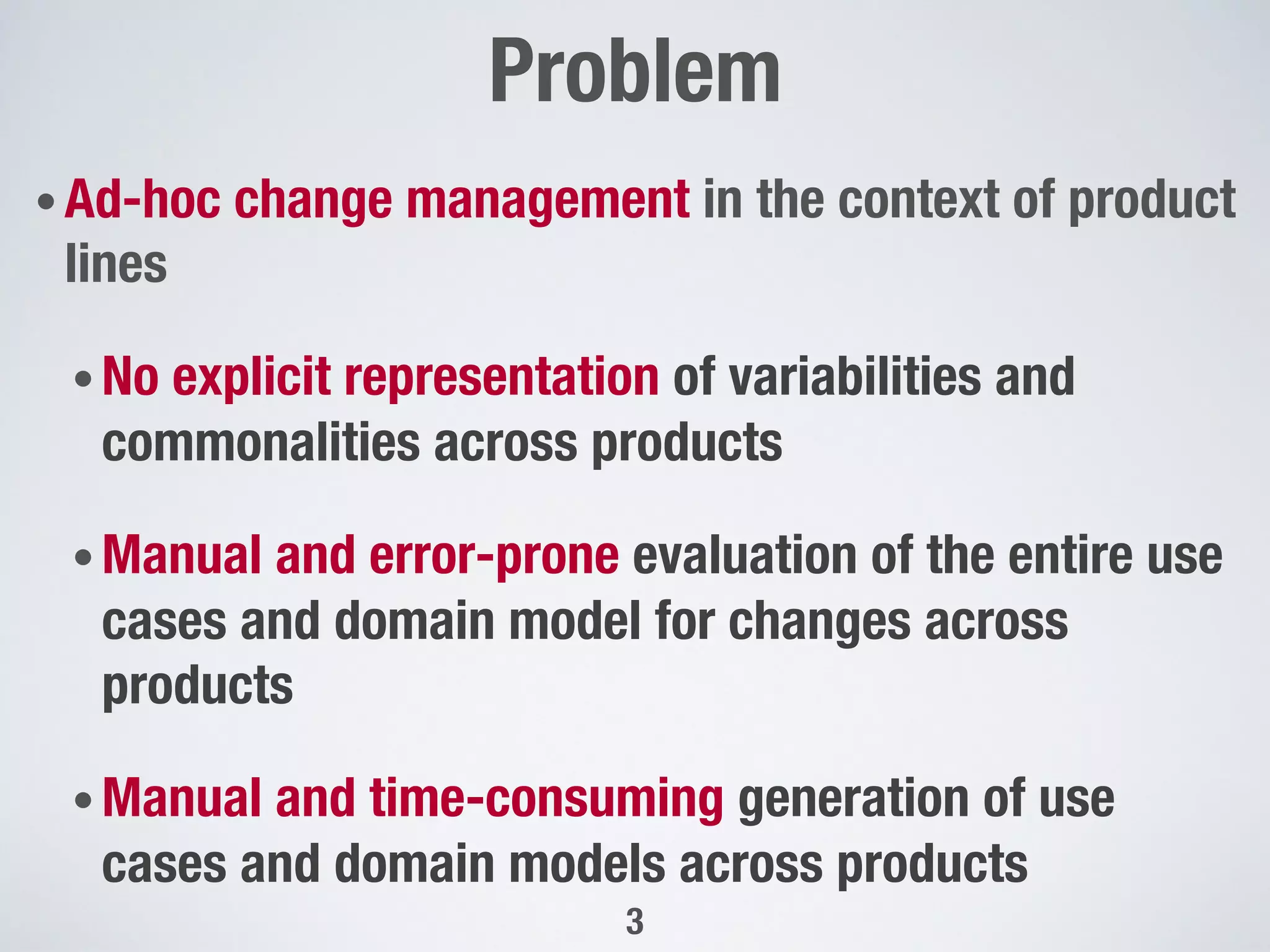 Problem

• Ad-hoc change management in the context of product lines

• No explicit representation of variabilities and commonalities across products

• Manual and error-prone evaluation of the entire use cases and domain model for changes across products

• Manual and time-consuming generation of use cases and domain models across products

3